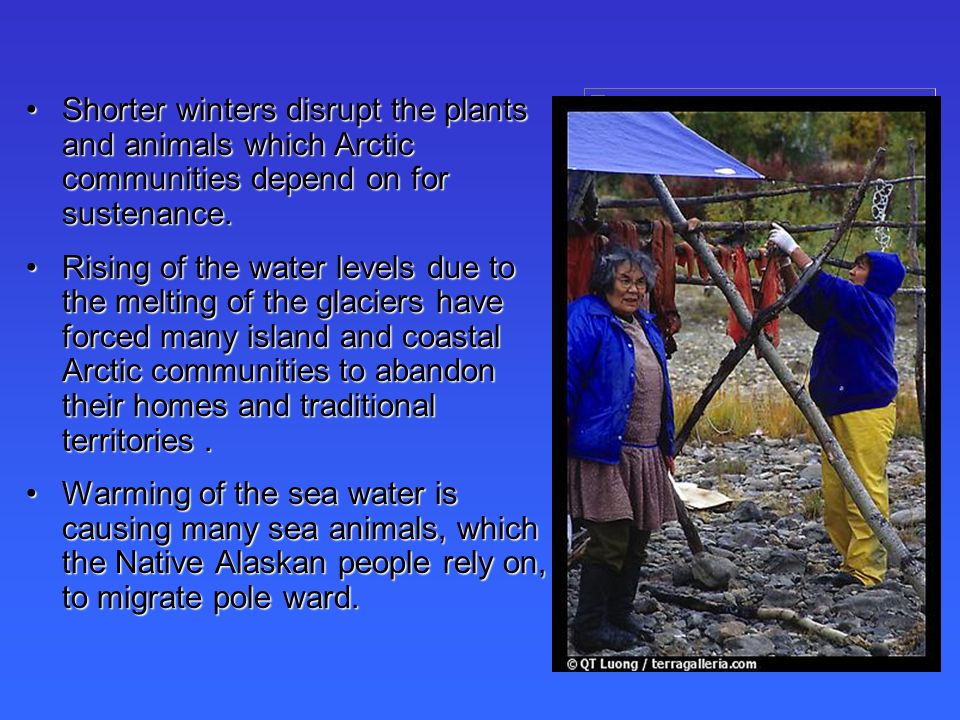 • Shorter winters disrupt the plants and animals which Arctic communities depend on for sustenance.

• Rising of the water levels due to the melting of the glaciers have forced many island and coastal Arctic communities to abandon their homes and traditional territories .

• Warming of the sea water is causing many sea animals, which the Native Alaskan people rely on, to migrate pole ward.

© QT Luong / terragalleria.com